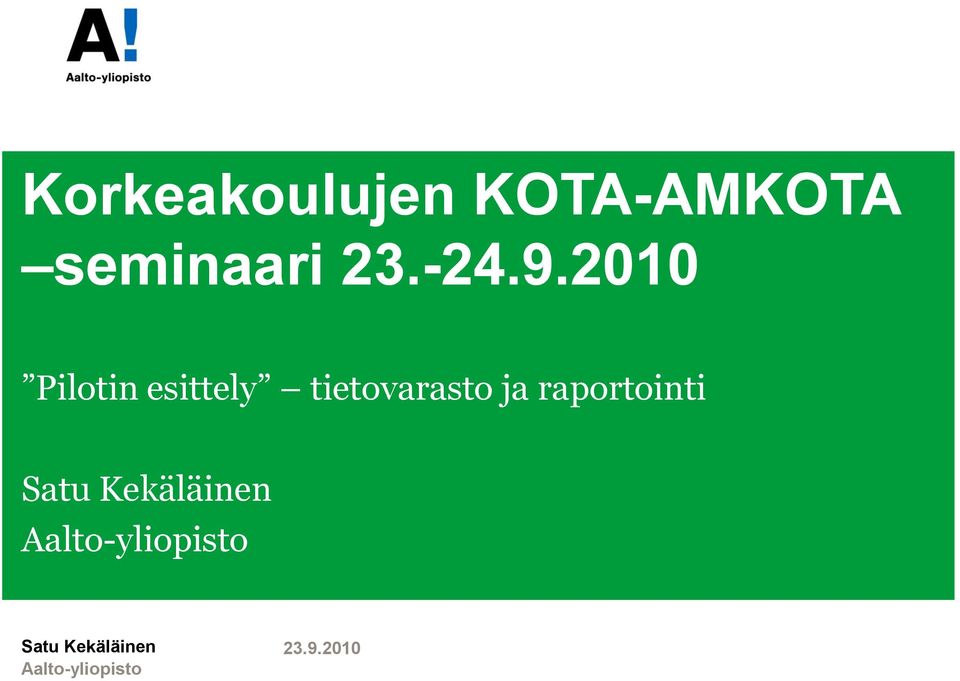 A!
Aalto-yliopisto

Korkeakoulujen KOTA-AMKOTA –seminaari 23.-24.9.2010

”Pilotin esittely” – tietovarasto ja raportointi

Satu Kekäläinen
Aalto-yliopisto

Satu Kekäläinen
Aalto-yliopisto

23.9.2010